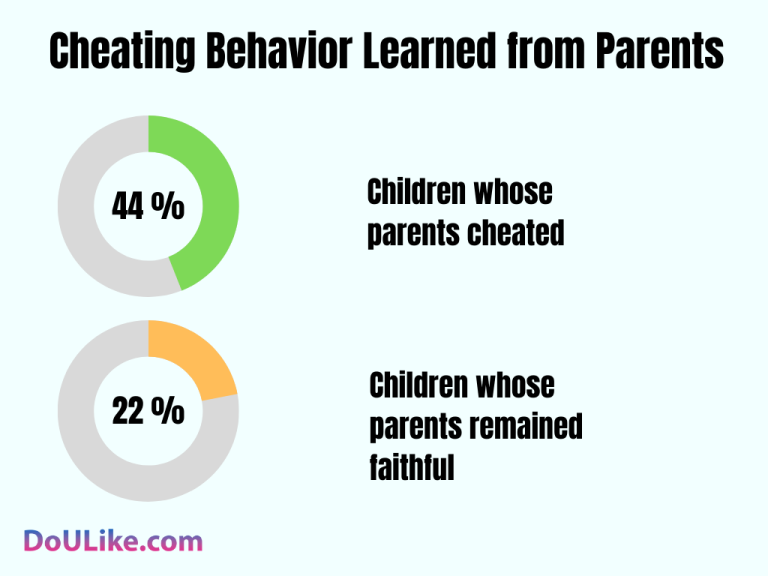 Cheating Behavior Learned from Parents

44 %

Children whose parents cheated

22 %

Children whose parents remained faithful

DoULike.com